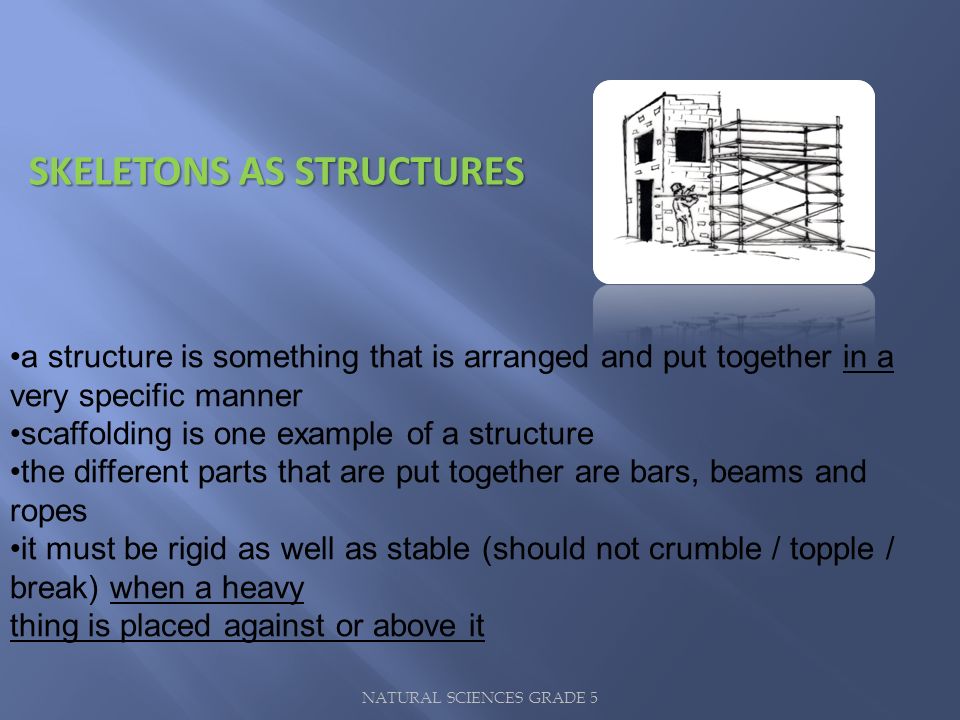 SKELETONS AS STRUCTURES

•a structure is something that is arranged and put together in a very specific manner
•scaffolding is one example of a structure
•the different parts that are put together are bars, beams and ropes
•it must be rigid as well as stable (should not crumble / topple / break) when a heavy thing is placed against or above it

NATURAL SCIENCES GRADE 5